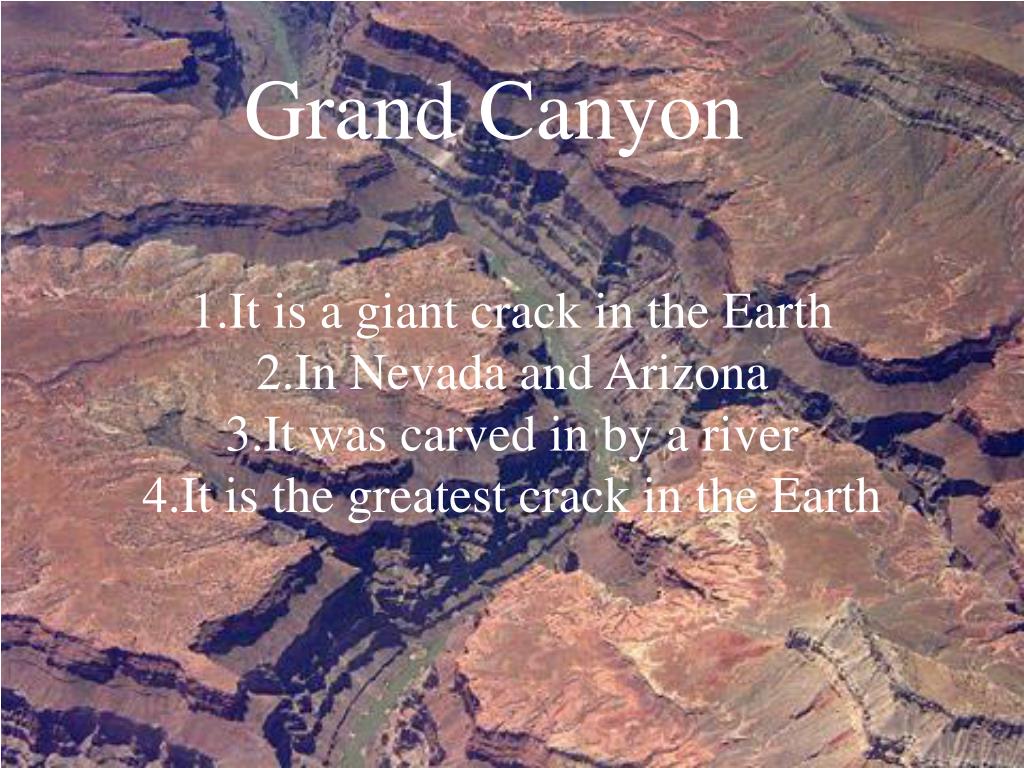 Grand Canyon

1.It is a giant crack in the Earth
2.In Nevada and Arizona
3.It was carved in by a river
4.It is the greatest crack in the Earth